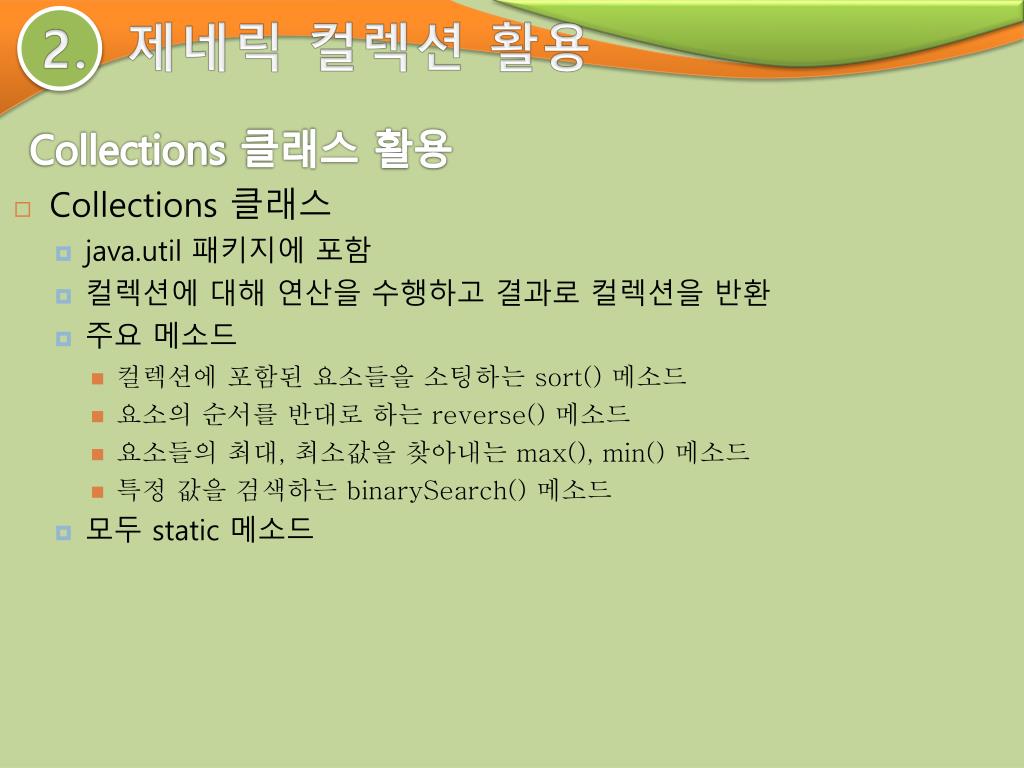 2. 제네릭 컬렉션 활용

Collections 클래스 활용

Collections 클래스

java.util 패키지에 포함

컬렉션에 대해 연산을 수행하고 결과로 컬렉션을 반환

주요 메소드

컬렉션에 포함된 요소들을 소팅하는 sort() 메소드

요소의 순서를 반대로 하는 reverse() 메소드

요소들의 최대, 최소값을 찾아내는 max(), min() 메소드

특정 값을 검색하는 binarySearch() 메소드

모두 static 메소드